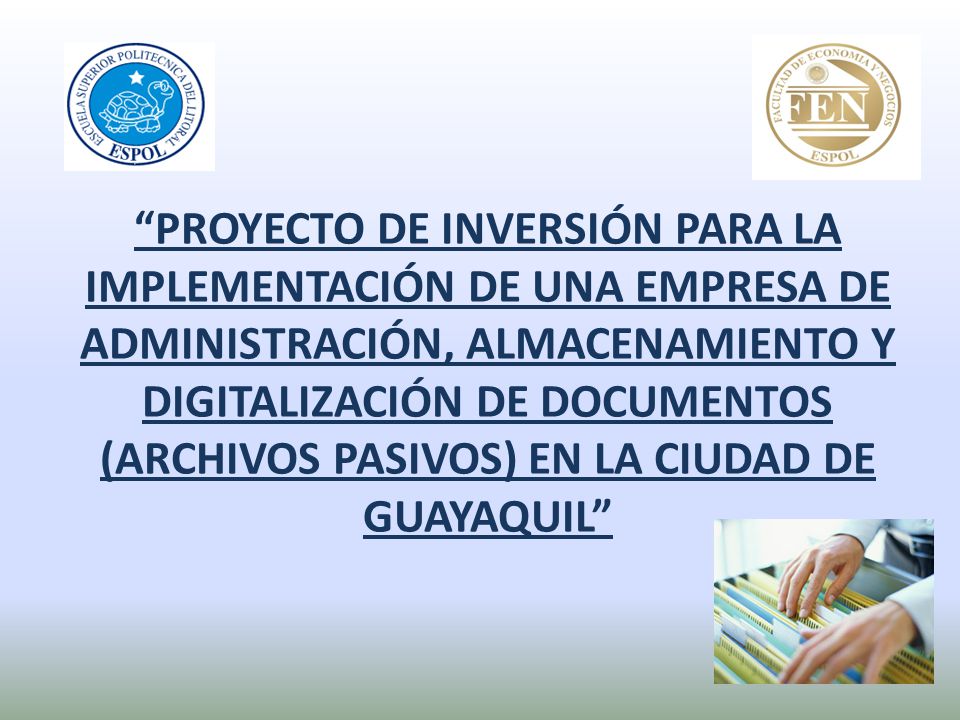 ESCUELA SUPERIOR POLITECNICA DEL LITORAL
ESPOL

FACULTAD DE ECONOMIA Y NEGOCIOS
FEN
ESPOL

“PROYECTO DE INVERSIÓN PARA LA IMPLEMENTACIÓN DE UNA EMPRESA DE ADMINISTRACIÓN, ALMACENAMIENTO Y DIGITALIZACIÓN DE DOCUMENTOS (ARCHIVOS PASIVOS) EN LA CIUDAD DE GUAYAQUIL”